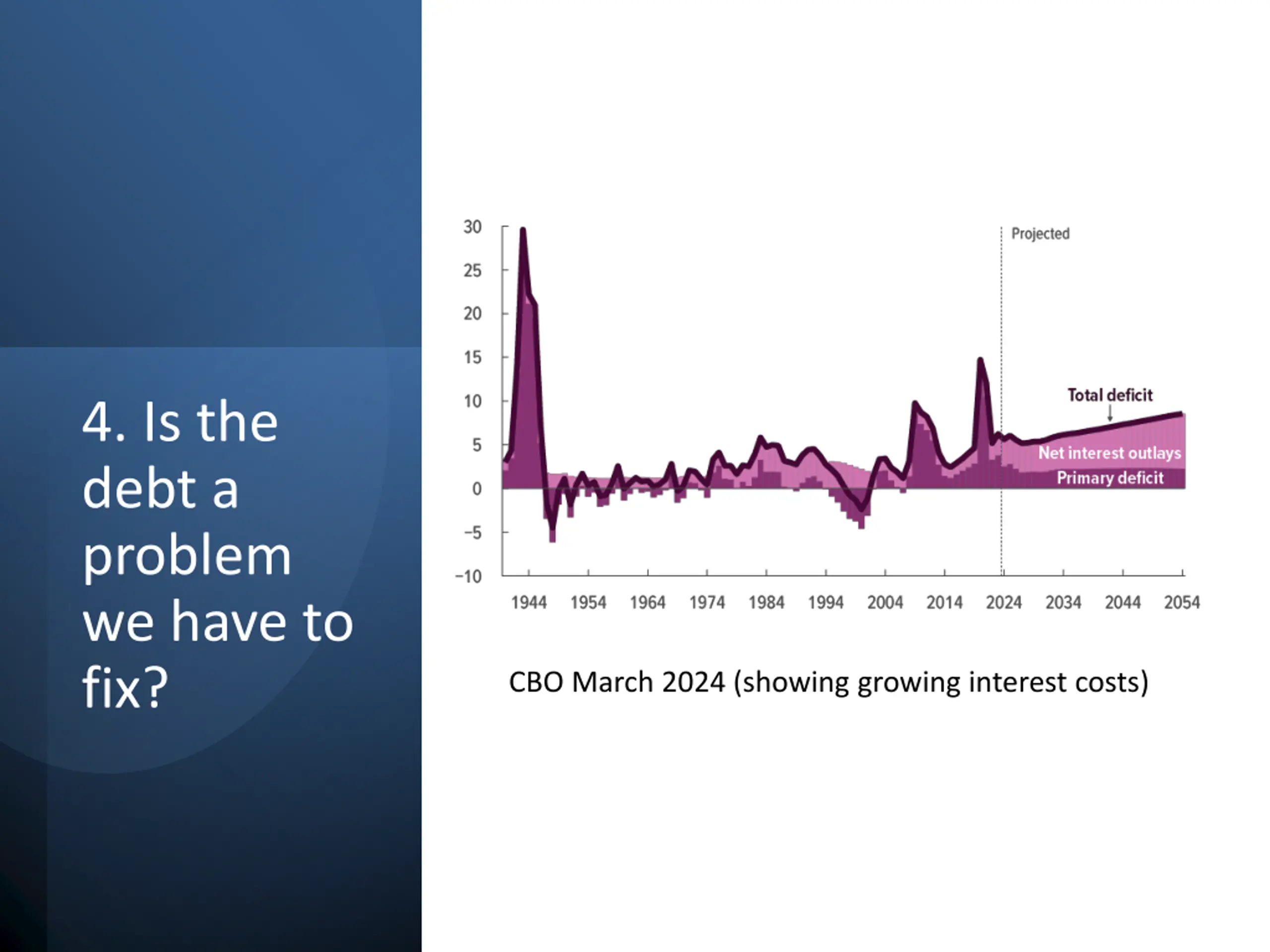 4. Is the debt a problem we have to fix?

30
25
20
15
10
5
0
−5
−10

Projected

Total deficit

Net interest outlays

Primary deficit

1944 1954 1964 1974 1984 1994 2004 2014 2024 2034 2044 2054

CBO March 2024 (showing growing interest costs)